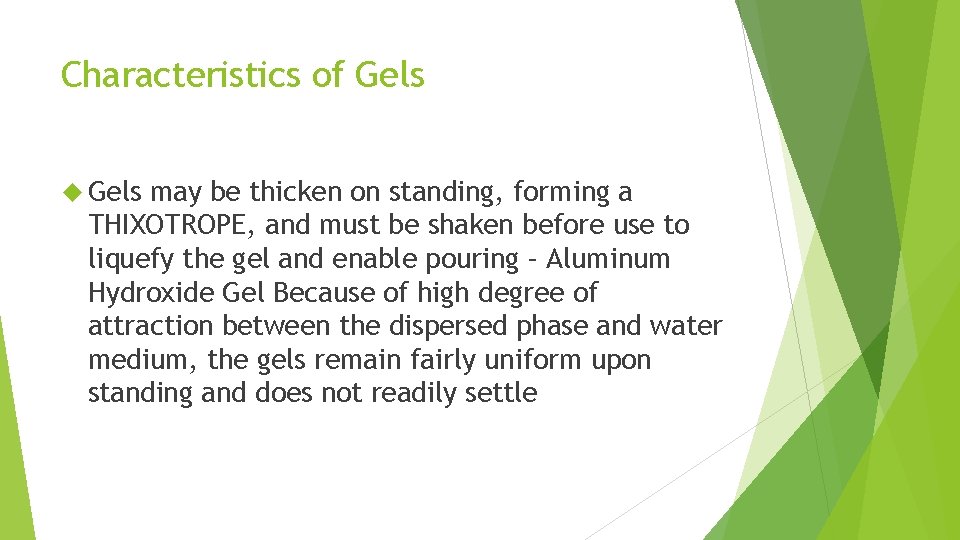 Characteristics of Gels

Gels may be thicken on standing, forming a THIXOTROPE, and must be shaken before use to liquefy the gel and enable pouring – Aluminum Hydroxide Gel Because of high degree of attraction between the dispersed phase and water medium, the gels remain fairly uniform upon standing and does not readily settle